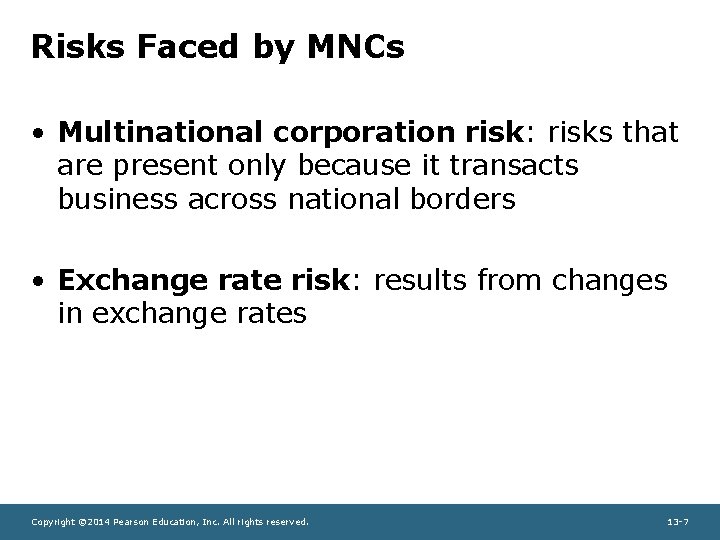 Risks Faced by MNCs

• Multinational corporation risk: risks that are present only because it transacts business across national borders

• Exchange rate risk: results from changes in exchange rates

Copyright ©2014 Pearson Education, Inc. All rights reserved.

13-7